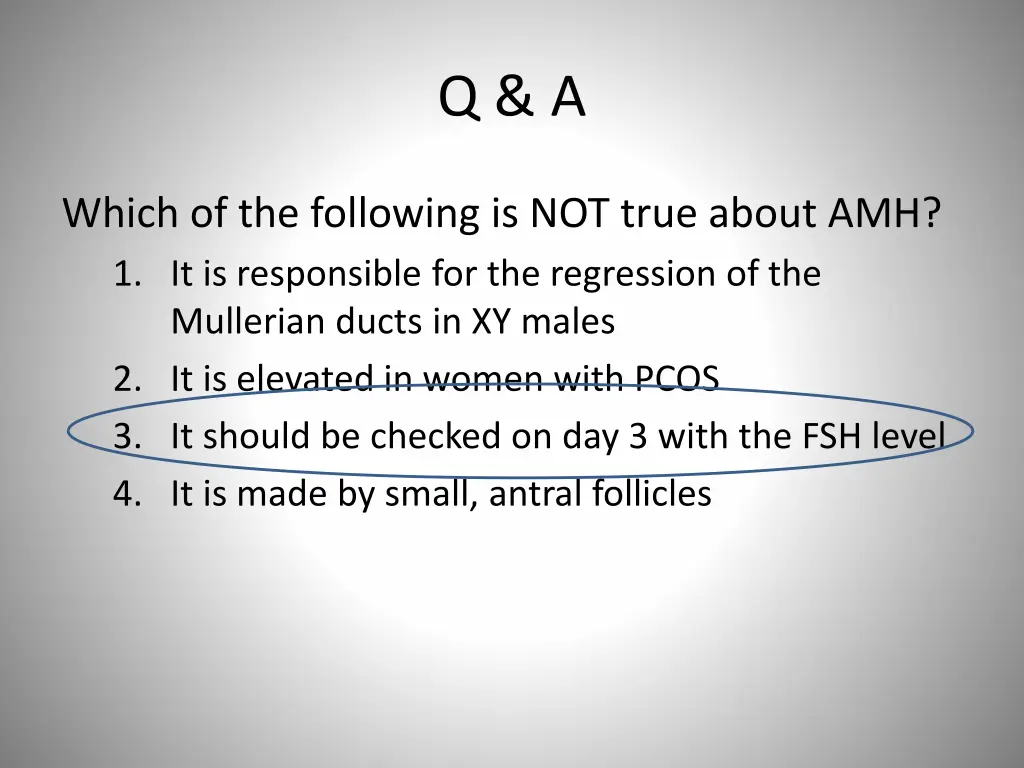 Q & A

Which of the following is NOT true about AMH?

1. It is responsible for the regression of the Mullerian ducts in XY males
2. It is elevated in women with PCOS
3. It should be checked on day 3 with the FSH level
4. It is made by small, antral follicles